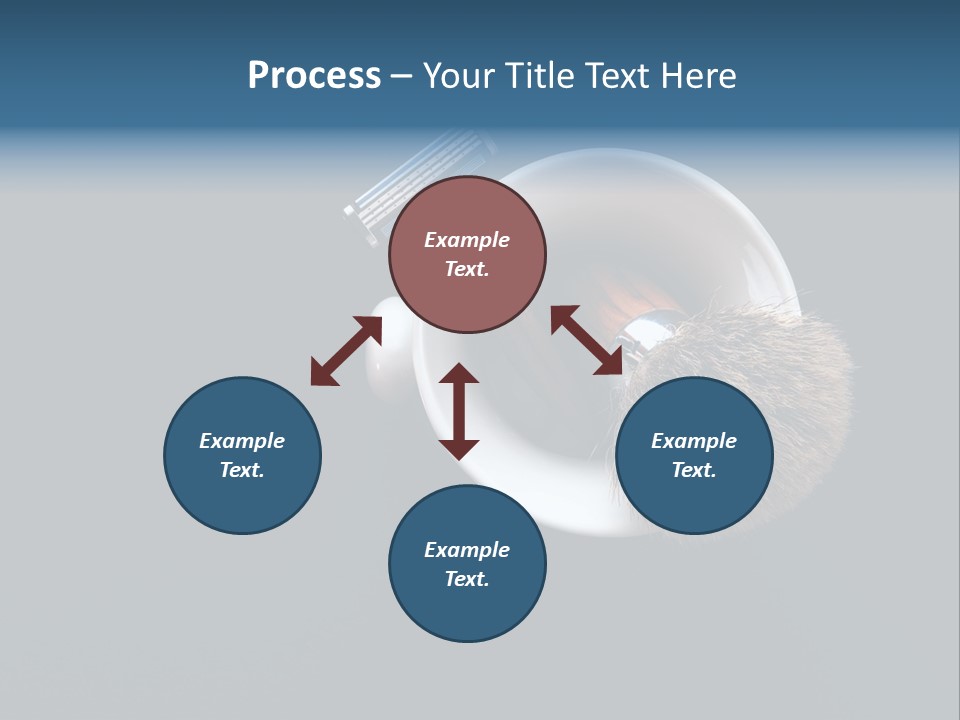 Process – Your Title Text Here

Example Text.

Example Text.

Example Text.

Example Text.